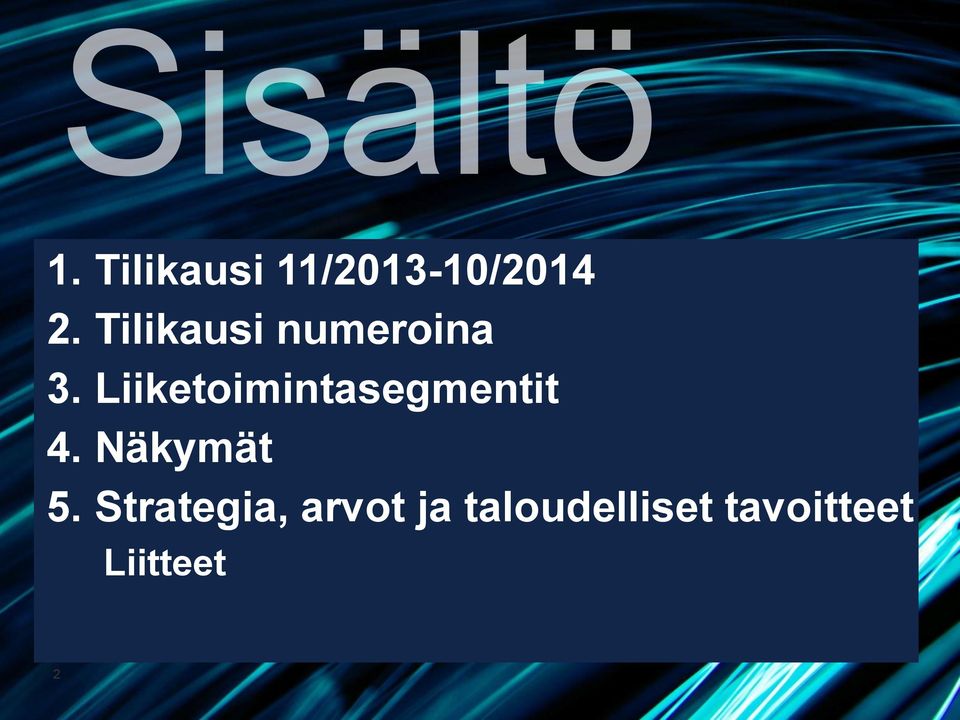 Sisältö

1. Tilikausi 11/2013-10/2014
2. Tilikausi numeroina
3. Liiketoimintasegmentit
4. Näkymät
5. Strategia, arvot ja taloudelliset tavoitteet
Liitteet

2